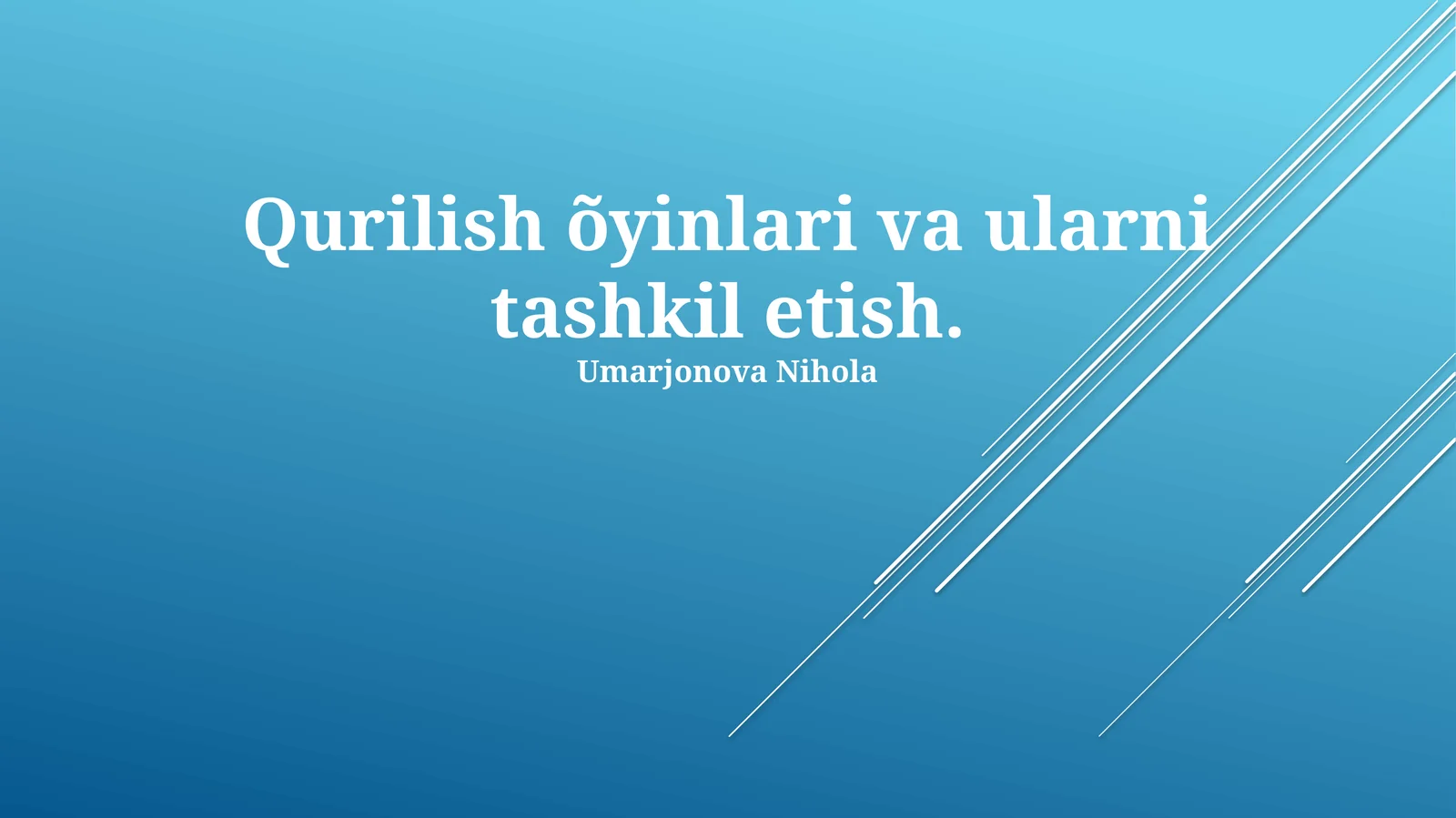 Qurilish õyinlari va ularni tashkil etish.
Umarjonova Nihola